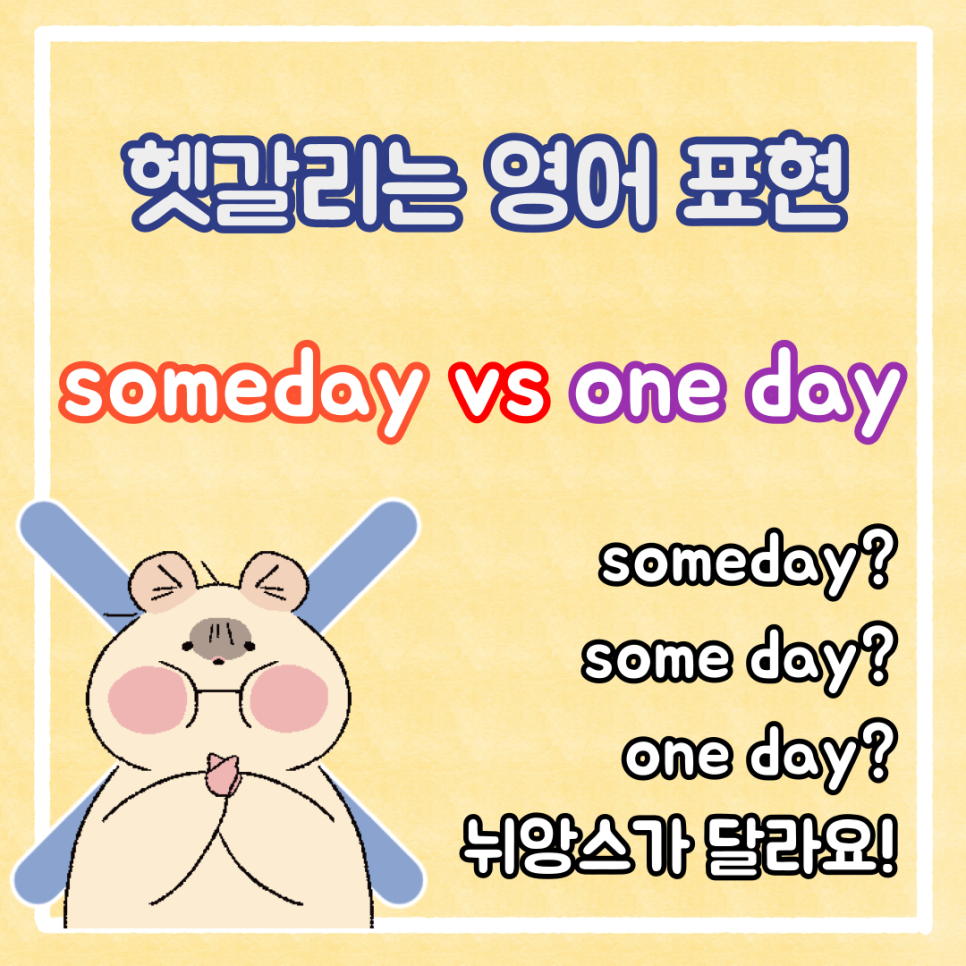 헷갈리는 영어 표현

someday vs one day

someday?
some day?
one day?
뉘앙스가 달라요!